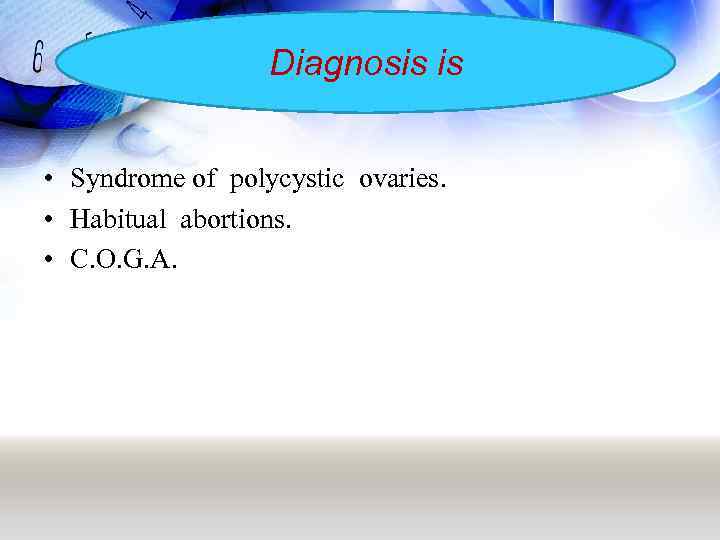 Diagnosis is

• Syndrome of polycystic ovaries.
• Habitual abortions.
• C.O.G.A.